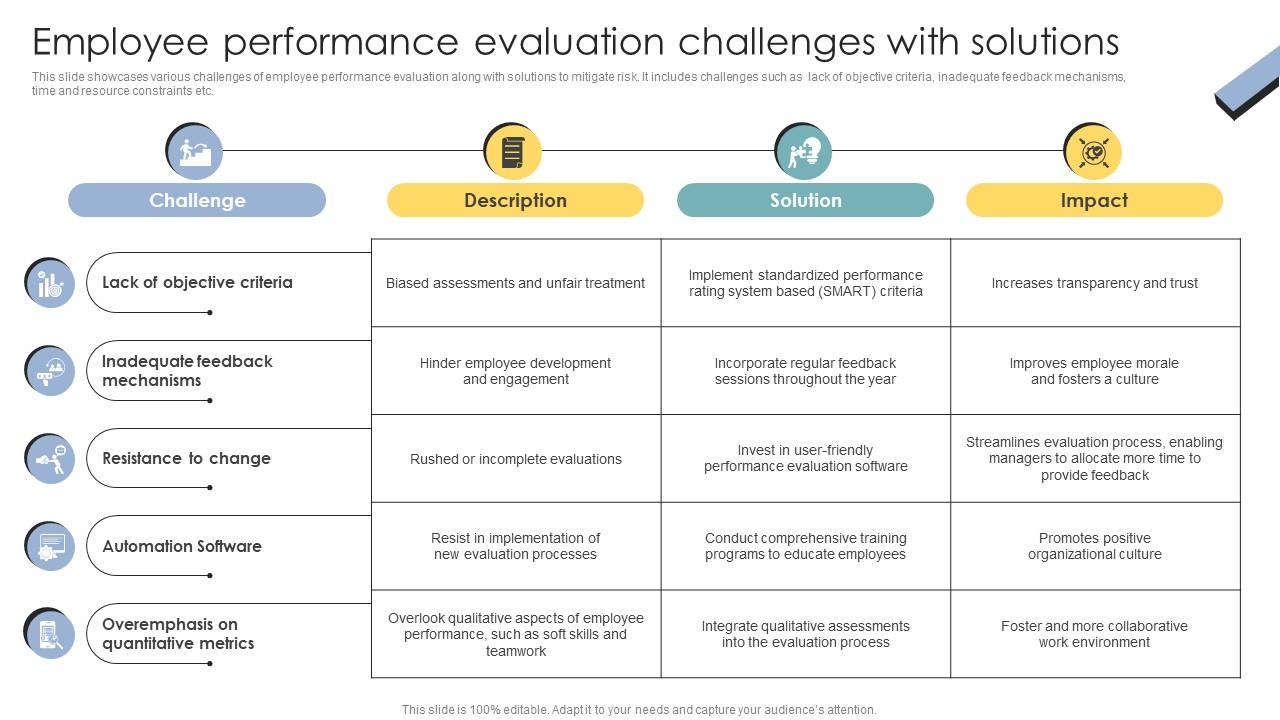 Employee performance evaluation challenges with solutions

This slide showcases various challenges of employee performance evaluation along with solutions to mitigate risk. It includes challenges such as lack of objective criteria, inadequate feedback mechanisms, time and resource constraints etc.

| Challenge | Description | Solution | Impact |
|---|---|---|---|
| Lack of objective criteria | Biased assessments and unfair treatment | Implement standardized performance rating system based (SMART) criteria | Increases transparency and trust |
| Inadequate feedback mechanisms | Hinder employee development and engagement | Incorporate regular feedback sessions throughout the year | Improves employee morale and fosters a culture |
| Resistance to change | Rushed or incomplete evaluations | Invest in user-friendly performance evaluation software | Streamlines evaluation process, enabling managers to allocate more time to provide feedback |
| Automation Software | Resist in implementation of new evaluation processes | Conduct comprehensive training programs to educate employees | Promotes positive organizational culture |
| Overemphasis on quantitative metrics | Overlook qualitative aspects of employee performance, such as soft skills and teamwork | Integrate qualitative assessments into the evaluation process | Foster and more collaborative work environment |

This slide is 100% editable. Adapt it to your needs and capture your audience's attention.